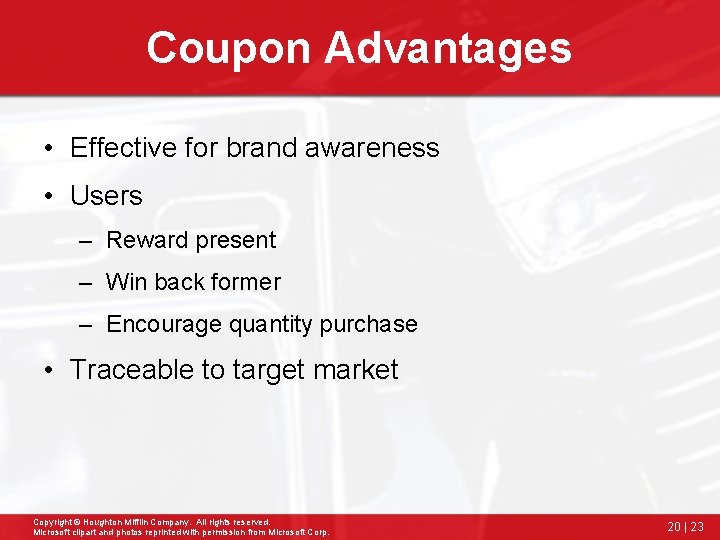 Coupon Advantages

• Effective for brand awareness
• Users
– Reward present
– Win back former
– Encourage quantity purchase
• Traceable to target market

Copyright © Houghton Mifflin Company. All rights reserved.
Microsoft clipart and photos reprinted with permission from Microsoft Corp.

20 | 23